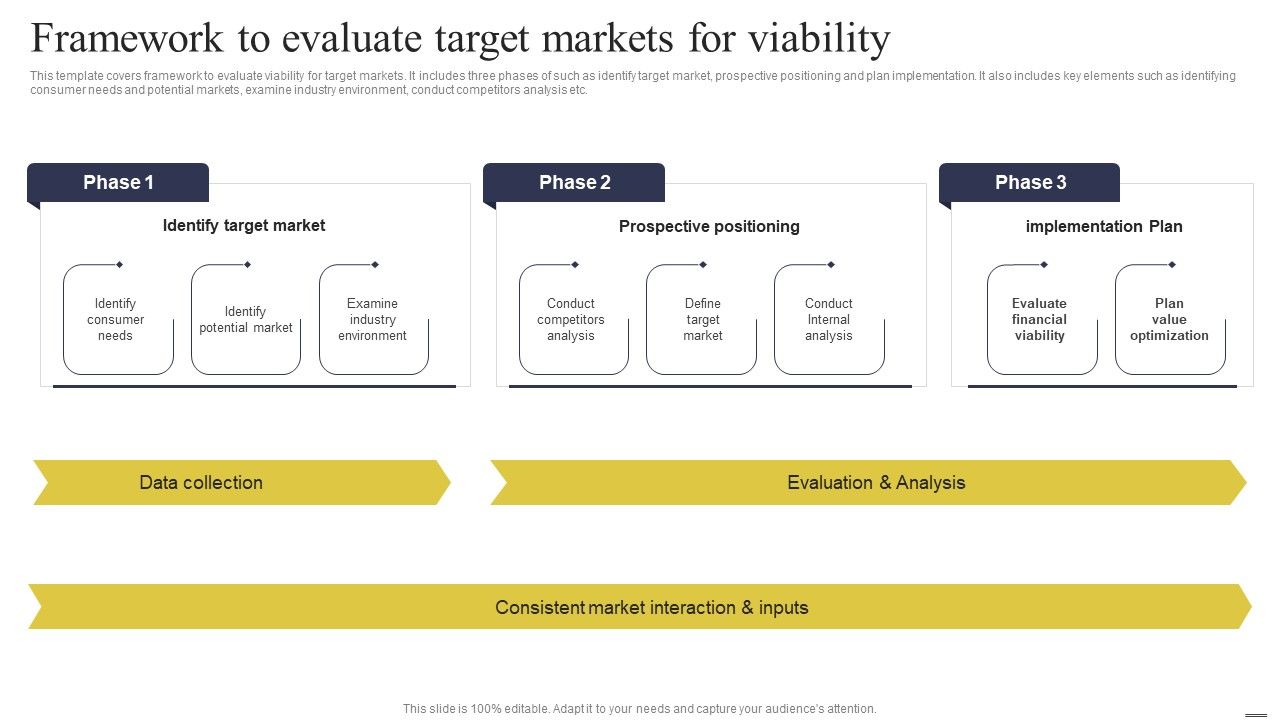 Framework to evaluate target markets for viability

This template covers framework to evaluate viability for target markets. It includes three phases of such as identify target market, prospective positioning and plan implementation. It also includes key elements such as identifying consumer needs and potential markets, examine industry environment, conduct competitors analysis etc.

Phase 1

Identify target market

Identify consumer needs

Identify potential market

Examine industry environment

Phase 2

Prospective positioning

Conduct competitors analysis

Define target market

Conduct Internal analysis

Phase 3

implementation Plan

Evaluate financial viability

Plan value optimization

Data collection

Evaluation & Analysis

Consistent market interaction & inputs

This slide is 100% editable. Adapt it to your needs and capture your audience's attention.